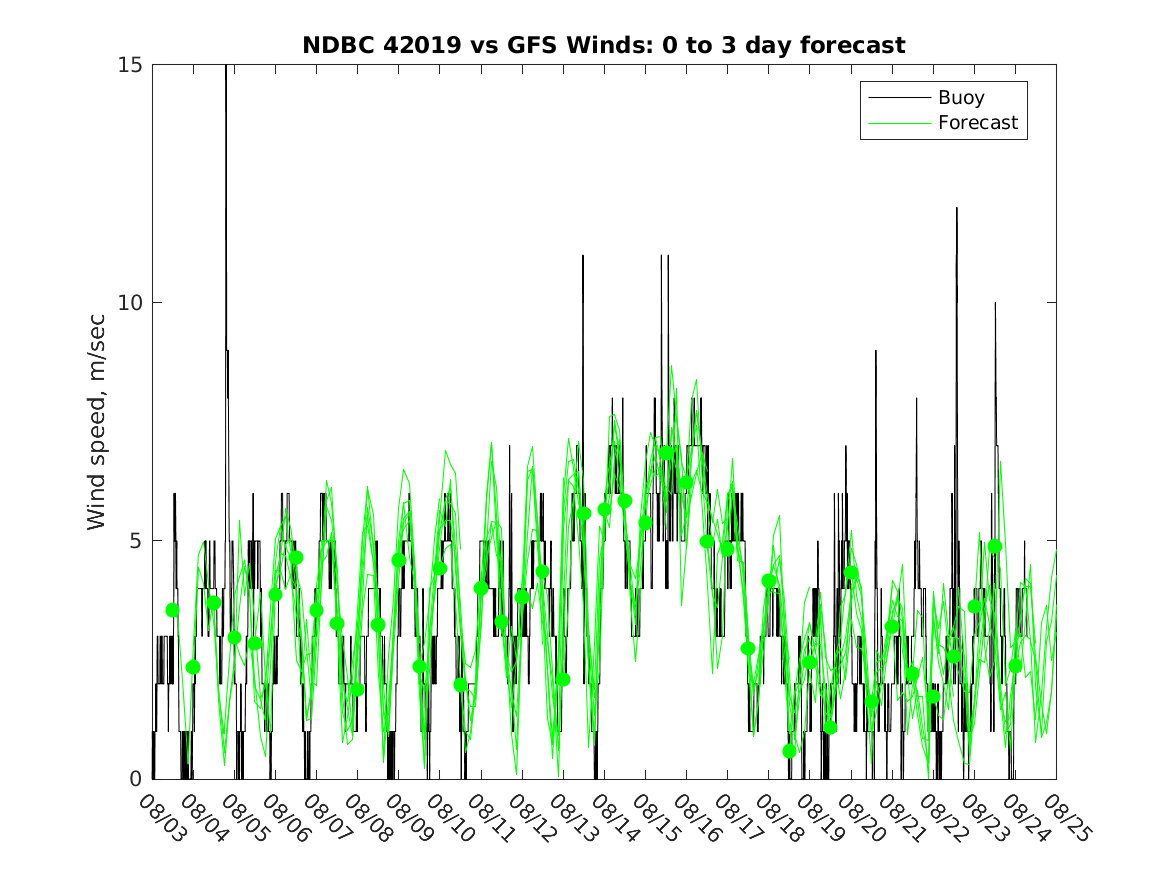 NDBC 42019 vs GFS Winds: 0 to 3 day forecast

Buoy
Forecast

Wind speed, m/sec

15
10
5
0

08/03 08/04 08/05 08/06 08/07 08/08 08/09 08/10 08/11 08/12 08/13 08/14 08/15 08/16 08/17 08/18 08/19 08/20 08/21 08/22 08/23 08/24 08/25